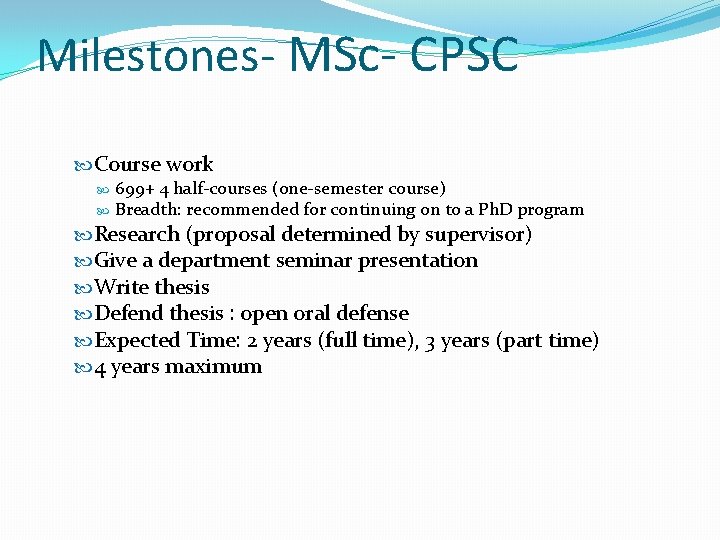 Milestones- MSc- CPSC

Course work

699+ 4 half-courses (one-semester course)

Breadth: recommended for continuing on to a PhD program

Research (proposal determined by supervisor)

Give a department seminar presentation

Write thesis

Defend thesis : open oral defense

Expected Time: 2 years (full time), 3 years (part time)

4 years maximum